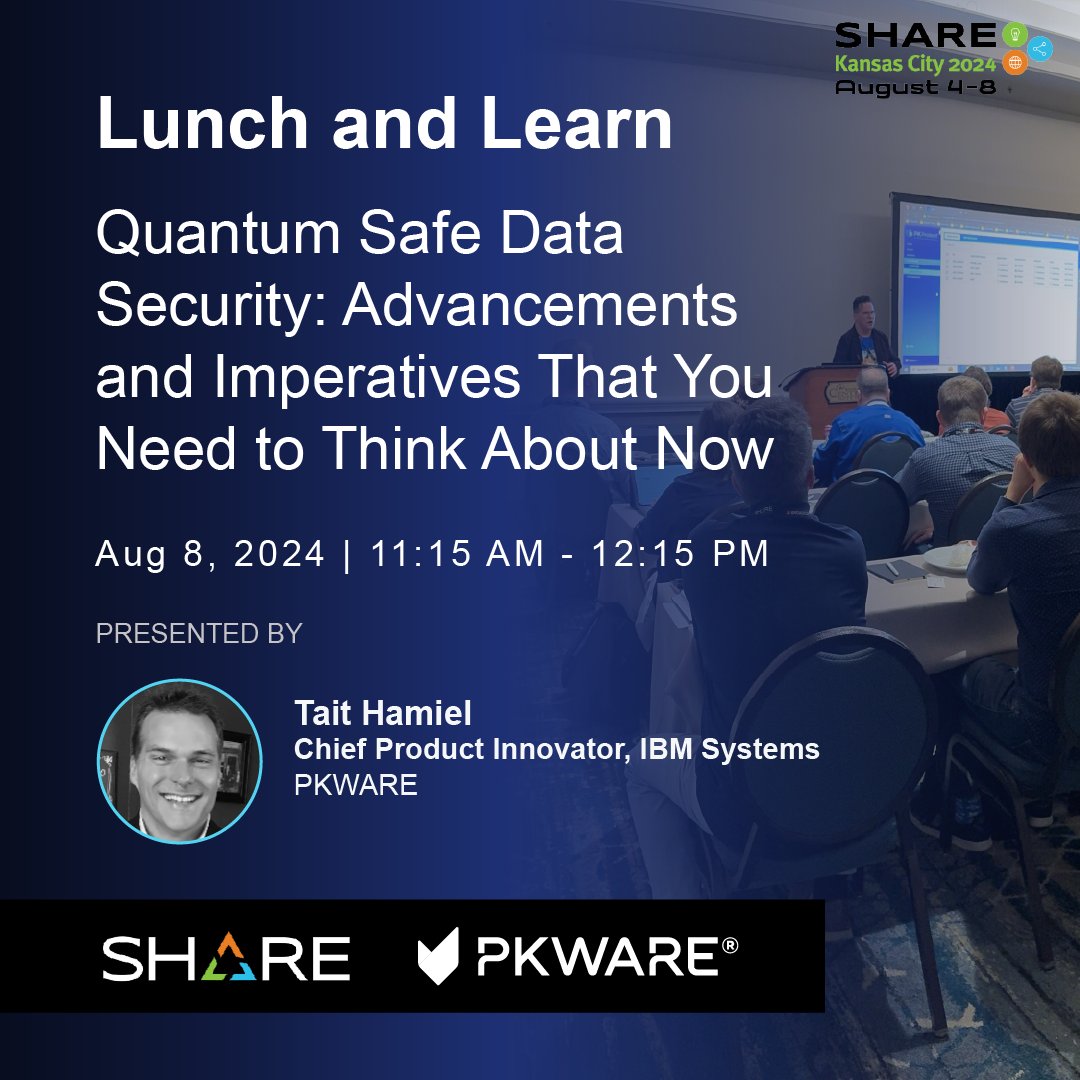 SHARE
Kansas City 2024
August 4-8

Lunch and Learn

Quantum Safe Data Security: Advancements and Imperatives That You Need to Think About Now

Aug 8, 2024 | 11:15 AM - 12:15 PM

PRESENTED BY

Tait Hamiel
Chief Product Innovator, IBM Systems
PKWARE

SHARE PKWARE®